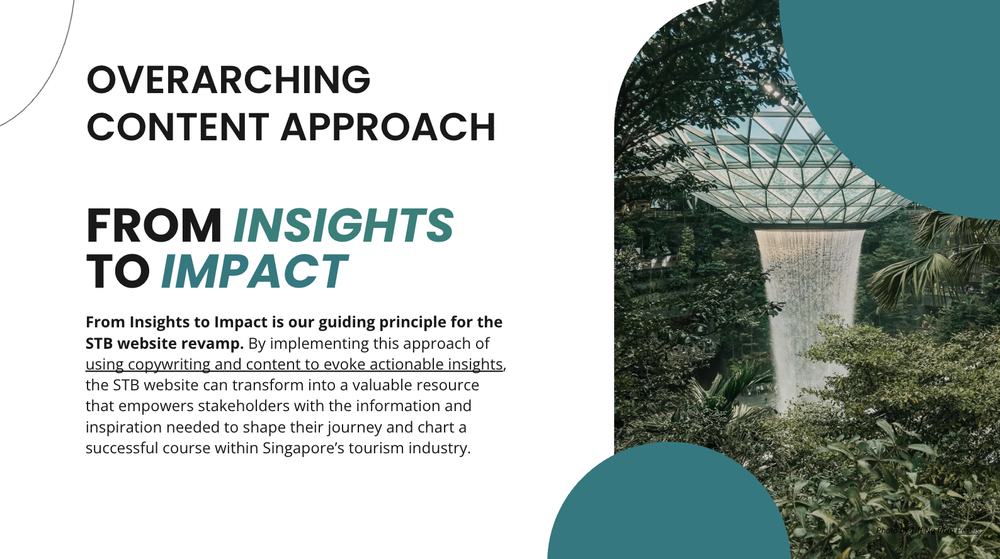 OVERARCHING CONTENT APPROACH

FROM INSIGHTS TO IMPACT

From Insights to Impact is our guiding principle for the STB website revamp. By implementing this approach of using copywriting and content to evoke actionable insights, the STB website can transform into a valuable resource that empowers stakeholders with the information and inspiration needed to shape their journey and chart a successful course within Singapore's tourism industry.